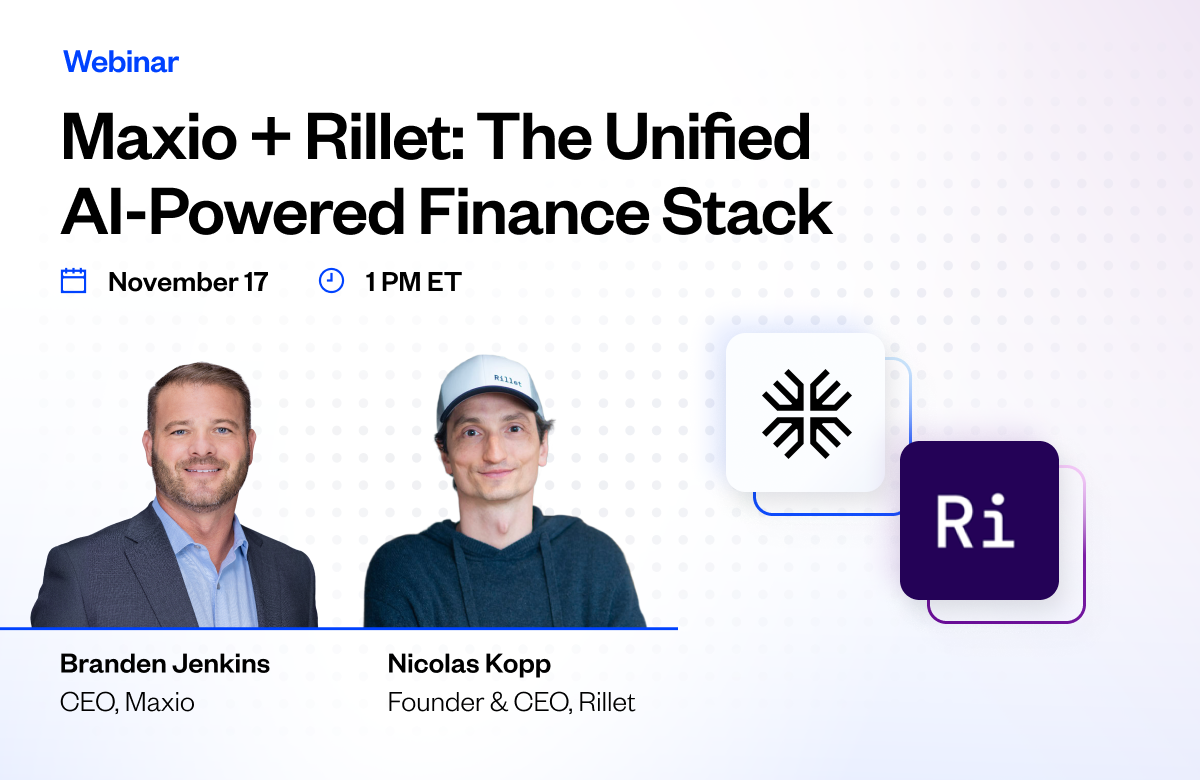 Webinar

Maxio + Rillet: The Unified AI-Powered Finance Stack

November 17

1 PM ET

Rillet

Ri

Branden Jenkins
CEO, Maxio

Nicolas Kopp
Founder & CEO, Rillet